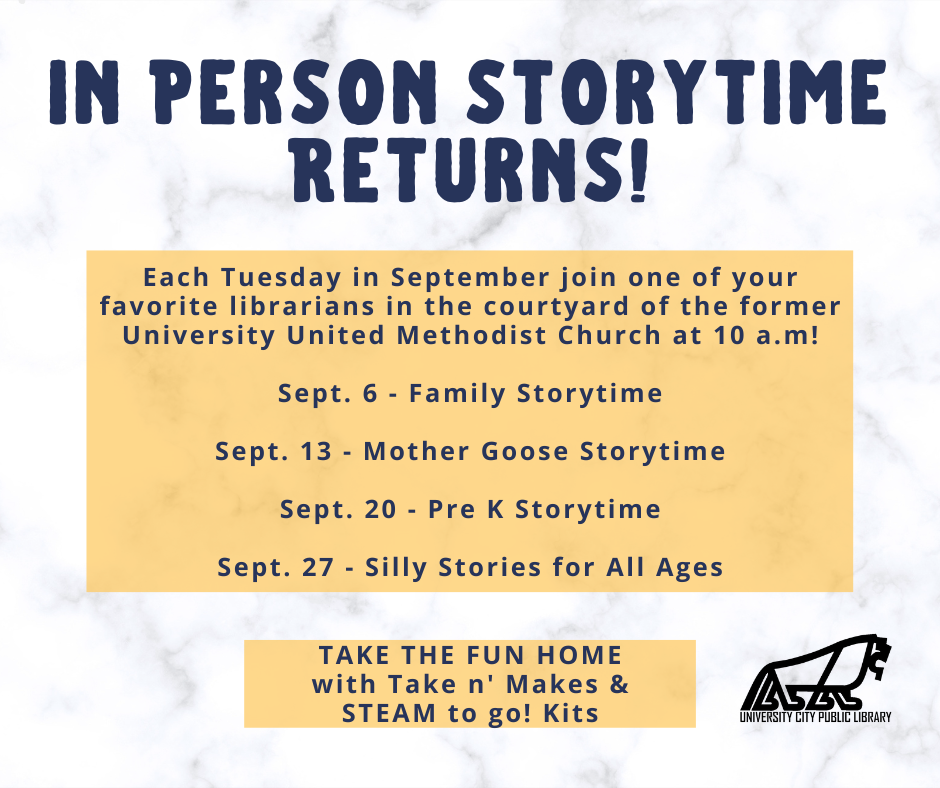 IN PERSON STORYTIME RETURNS!

Each Tuesday in September join one of your favorite librarians in the courtyard of the former University United Methodist Church at 10 a.m!

Sept. 6 - Family Storytime

Sept. 13 - Mother Goose Storytime

Sept. 20 - Pre K Storytime

Sept. 27 - Silly Stories for All Ages

TAKE THE FUN HOME with Take n' Makes & STEAM to go! Kits

UNIVERSITY CITY PUBLIC LIBRARY